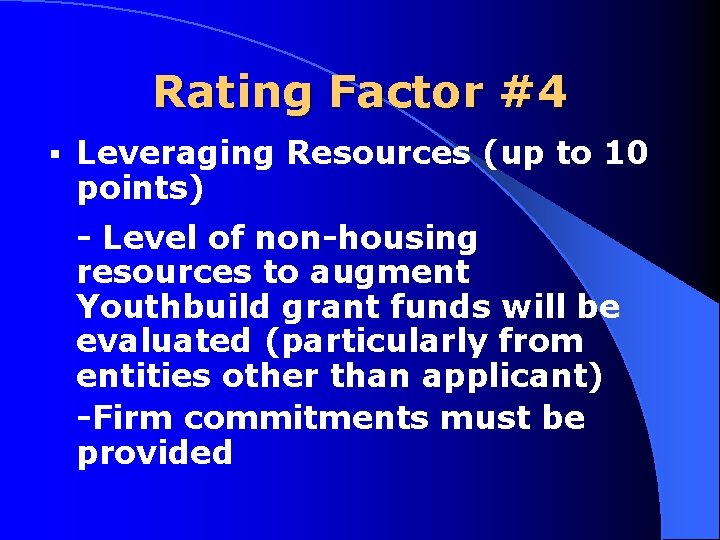 Rating Factor #4

▪ Leveraging Resources (up to 10 points)

- Level of non-housing resources to augment Youthbuild grant funds will be evaluated (particularly from entities other than applicant)

-Firm commitments must be provided